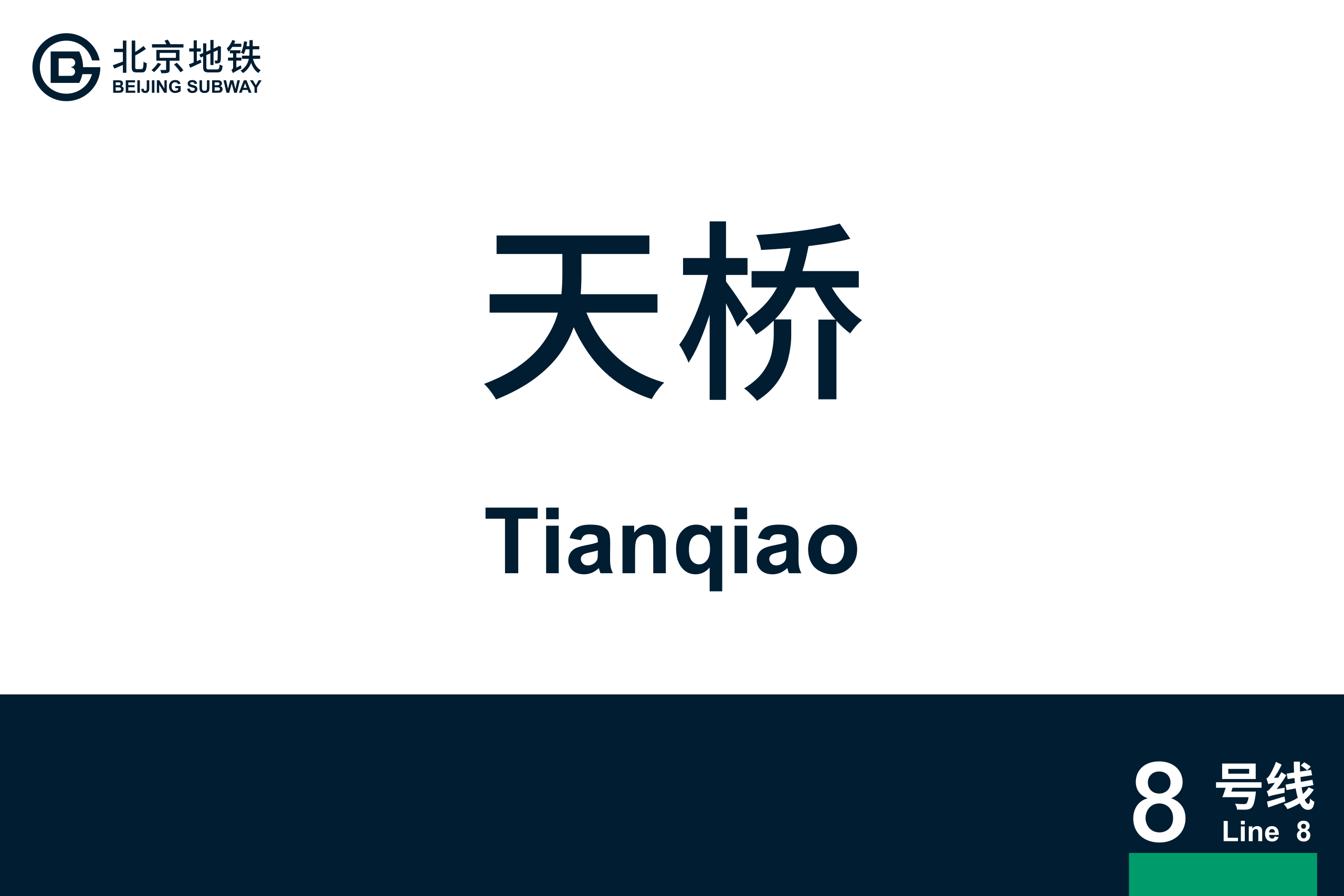 北京地铁
BEIJING SUBWAY

天桥

Tianqiao

8 号线
Line 8